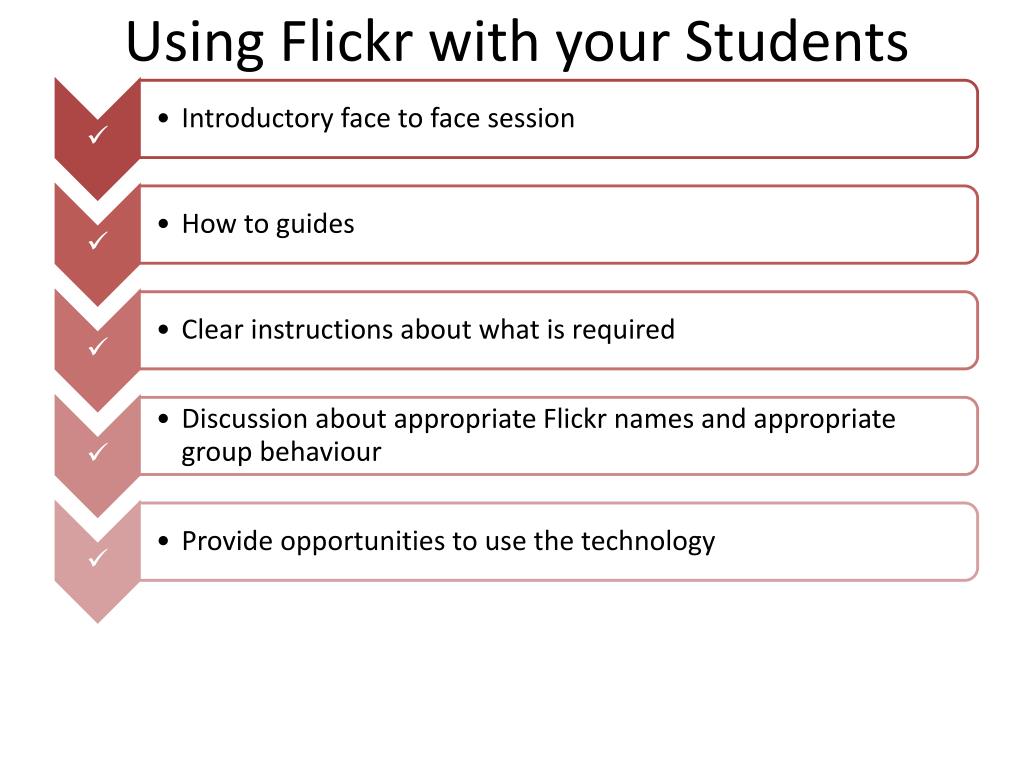 Using Flickr with your Students

✓

• Introductory face to face session

✓

• How to guides

✓

• Clear instructions about what is required

✓

• Discussion about appropriate Flickr names and appropriate group behaviour

✓

• Provide opportunities to use the technology